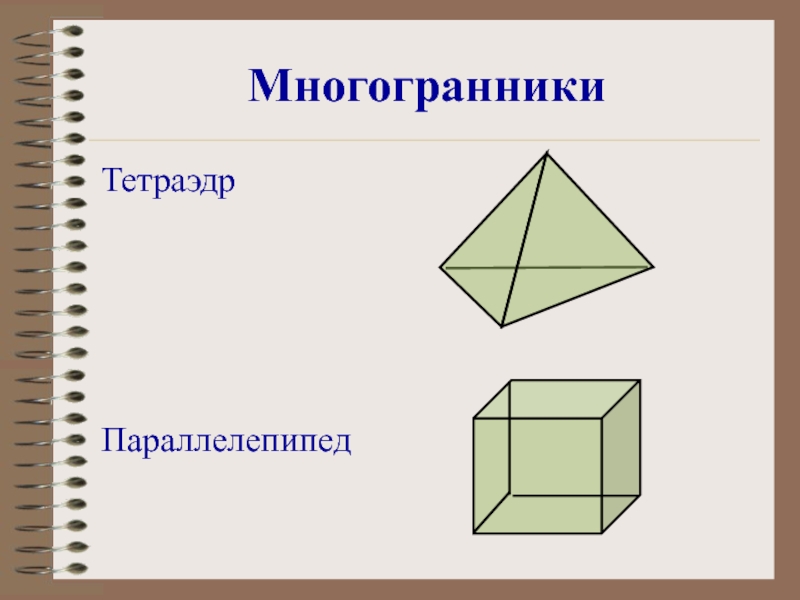 Многогранники

Тетраэдр

Параллелепипед